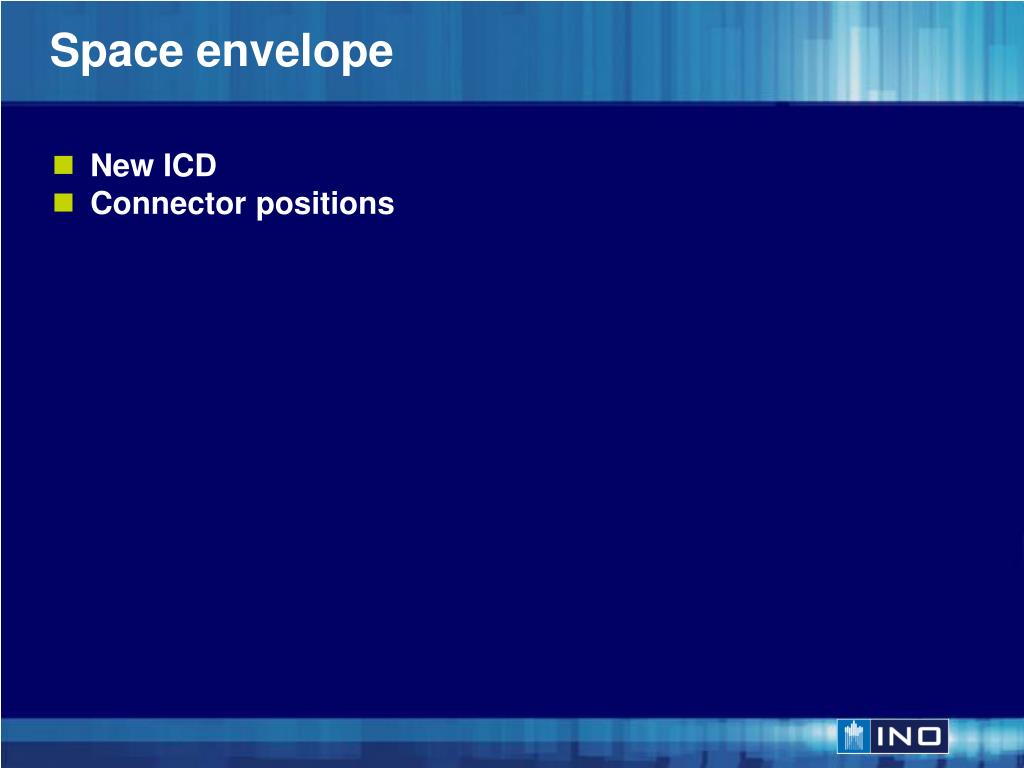 Space envelope

New ICD
Connector positions

INO